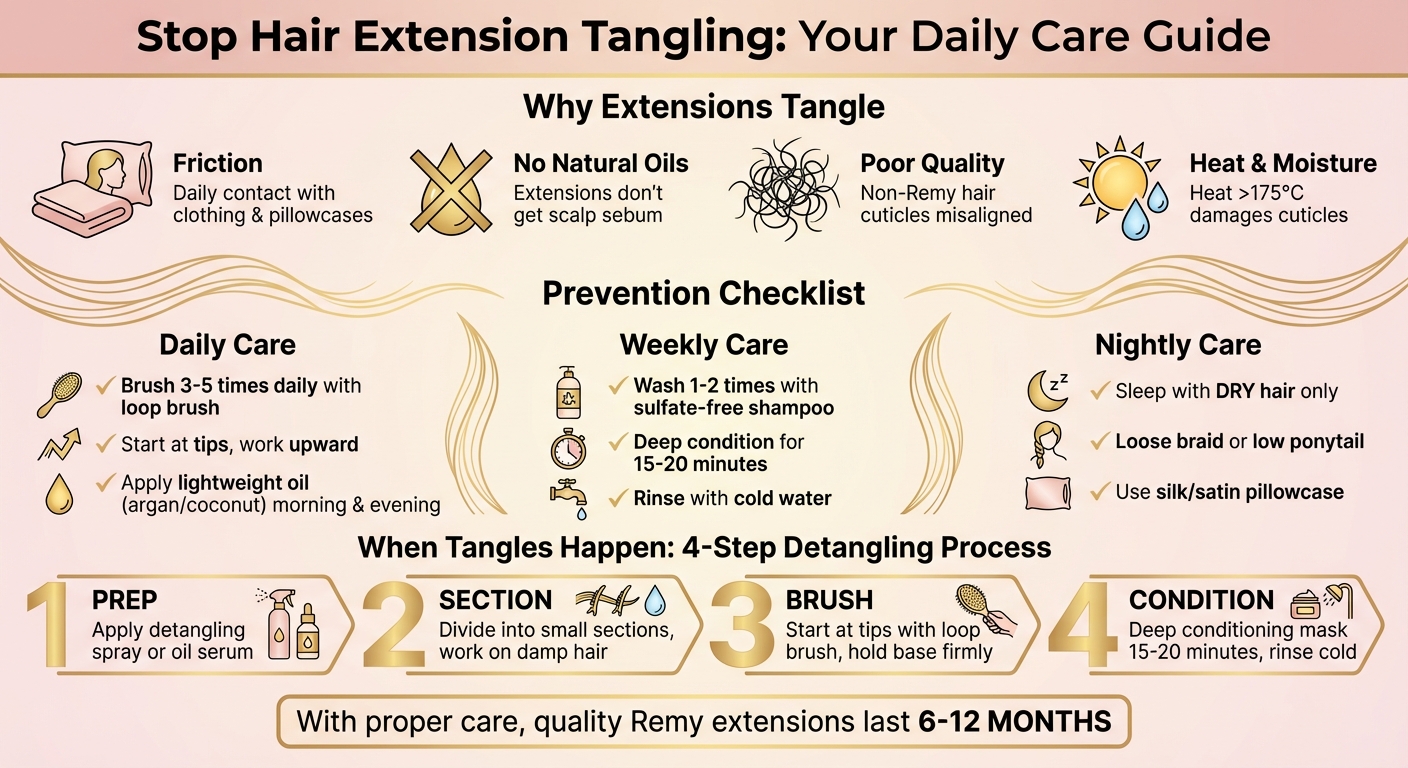 Stop Hair Extension Tangling: Your Daily Care Guide

Why Extensions Tangle

Friction
Daily contact with clothing & pillowcases

No Natural Oils
Extensions don't get scalp sebum

Poor Quality
Non-Remy hair cuticles misaligned

Heat & Moisture
Heat >175°C damages cuticles

Prevention Checklist

Daily Care
✓ Brush 3-5 times daily with loop brush
✓ Start at tips, work upward
✓ Apply lightweight oil (argan/coconut) morning & evening

Weekly Care
✓ Wash 1-2 times with sulfate-free shampoo
✓ Deep condition for 15-20 minutes
✓ Rinse with cold water

Nightly Care
✓ Sleep with DRY hair only
✓ Loose braid or low ponytail
✓ Use silk/satin pillowcase

When Tangles Happen: 4-Step Detangling Process

1 PREP
Apply detangling spray or oil serum

2 SECTION
Divide into small sections, work on damp hair

3 BRUSH
Start at tips with loop brush, hold base firmly

4 CONDITION
Deep conditioning mask 15-20 minutes, rinse cold

With proper care, quality Remy extensions last 6-12 MONTHS